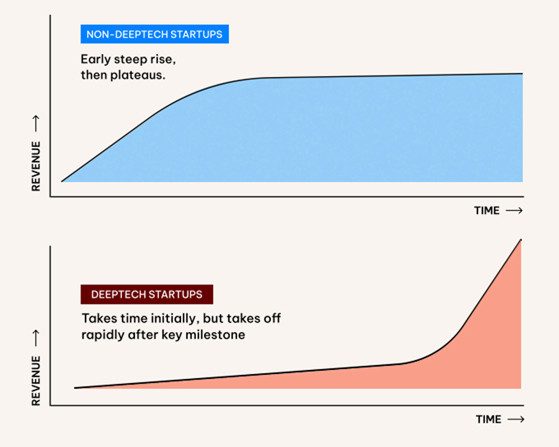 NON-DEEPTECH STARTUPS

Early steep rise, then plateaus.

REVENUE →

TIME →

DEEPTECH STARTUPS

Takes time initially, but takes off rapidly after key milestone

REVENUE →

TIME →